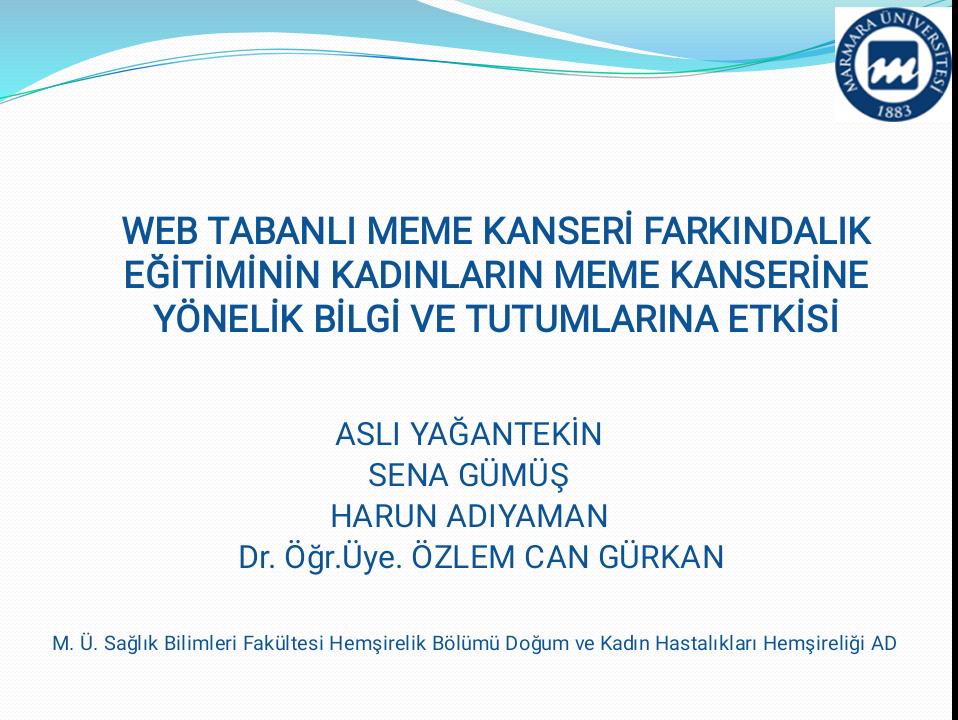 MARMARA ÜNİVERSİTESİ 1883

WEB TABANLI MEME KANSERİ FARKINDALIK EĞİTİMİNİN KADINLARIN MEME KANSERİNE YÖNELİK BİLGİ VE TUTUMLARINA ETKİSİ

ASLI YAĞANTEKİN
SENA GÜMÜŞ
HARUN ADIYAMAN
Dr. Öğr.Üye. ÖZLEM CAN GÜRKAN

M. Ü. Sağlık Bilimleri Fakültesi Hemşirelik Bölümü Doğum ve Kadın Hastalıkları Hemşireliği AD